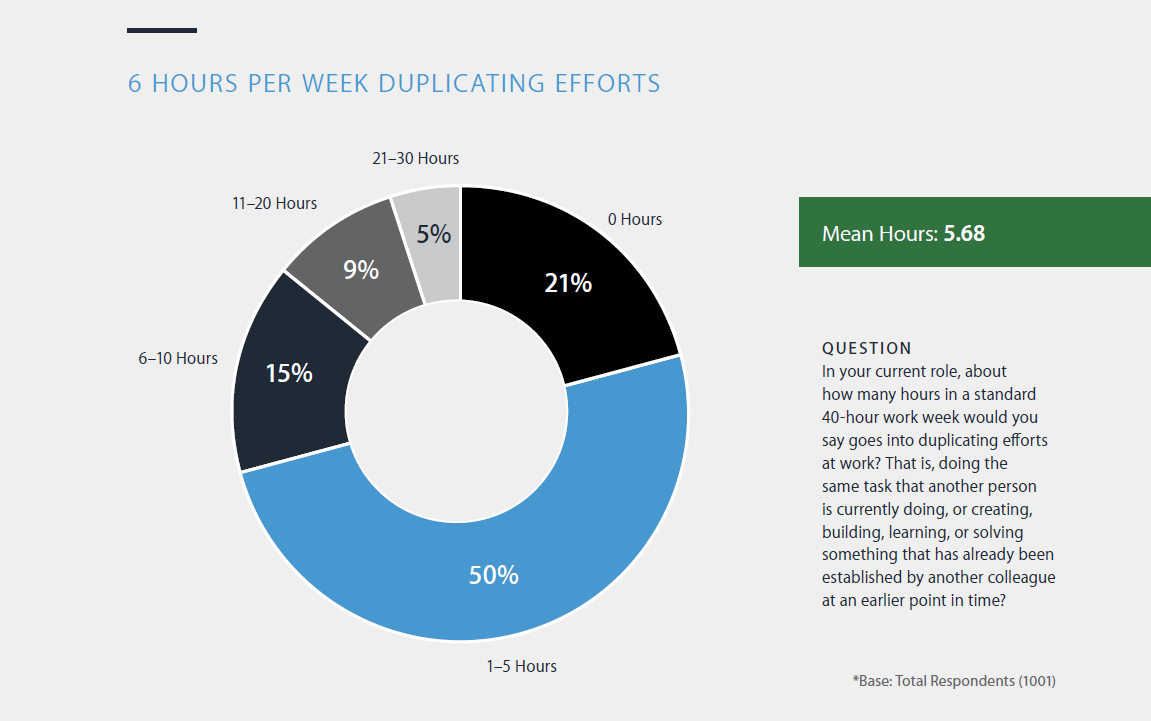 6 HOURS PER WEEK DUPLICATING EFFORTS

21–30 Hours
5%
11–20 Hours
9%
0 Hours
21%
6–10 Hours
15%
50%
1–5 Hours

Mean Hours: 5.68

QUESTION
In your current role, about how many hours in a standard 40-hour work week would you say goes into duplicating efforts at work? That is, doing the same task that another person is currently doing, or creating, building, learning, or solving something that has already been established by another colleague at an earlier point in time?

*Base: Total Respondents (1001)